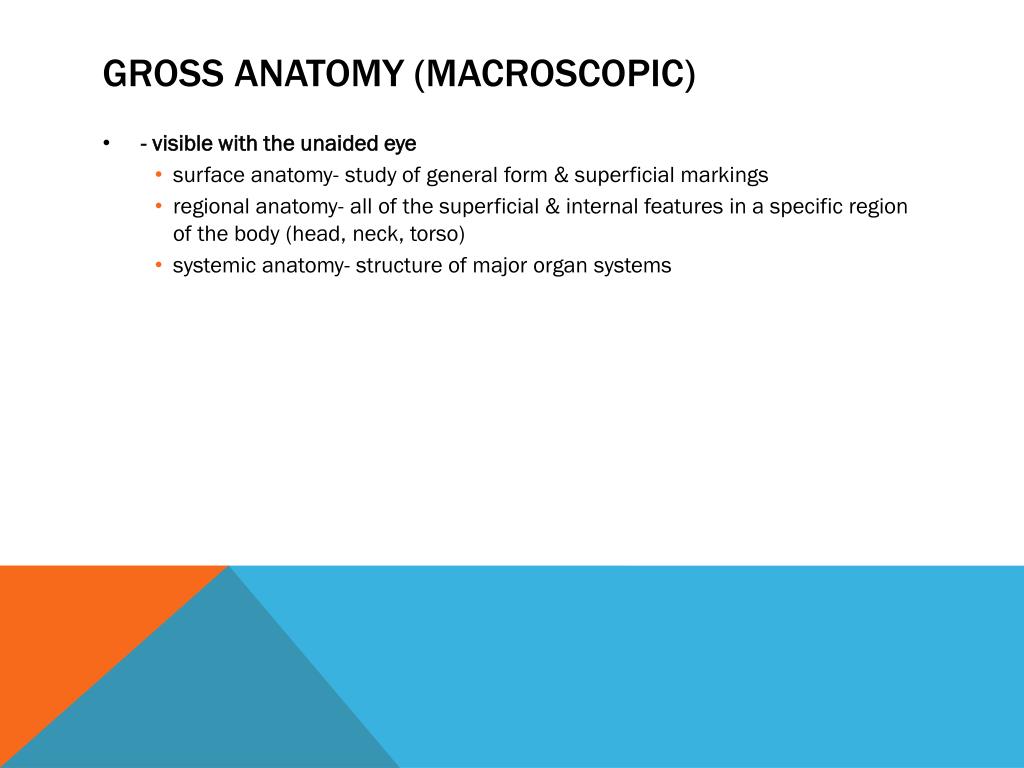 GROSS ANATOMY (MACROSCOPIC)

• - visible with the unaided eye

• surface anatomy- study of general form & superficial markings

• regional anatomy- all of the superficial & internal features in a specific region of the body (head, neck, torso)

• systemic anatomy- structure of major organ systems